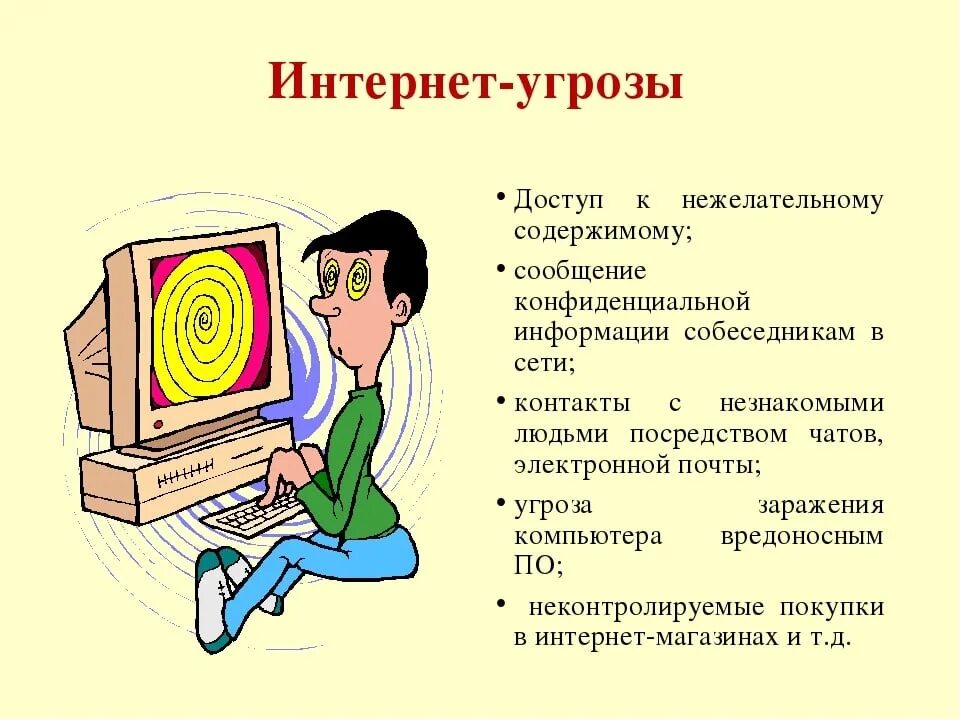 Интернет-угрозы

• Доступ к нежелательному содержимому;

• сообщение конфиденциальной информации собеседникам в сети;

• контакты с незнакомыми людьми посредством чатов, электронной почты;

• угроза заражения компьютера вредоносным ПО;

• неконтролируемые покупки в интернет-магазинах и т.д.